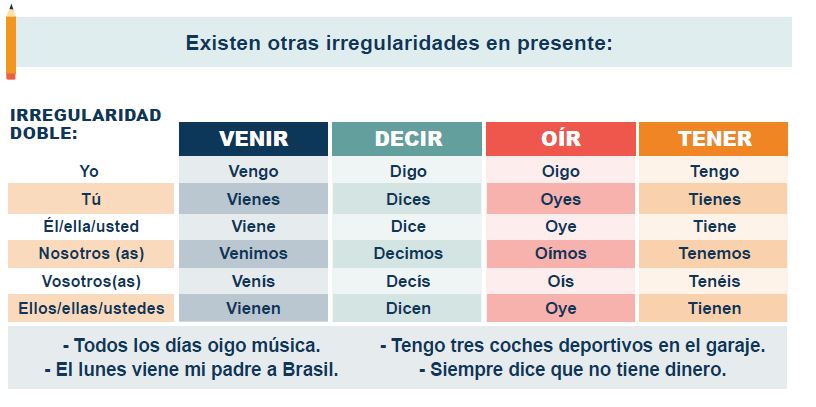 Existen otras irregularidades en presente:

| IRREGULARIDAD DOBLE: | VENIR | DECIR | OÍR | TENER |
|---|---|---|---|---|
| Yo | Vengo | Digo | Oigo | Tengo |
| Tú | Vienes | Dices | Oyes | Tienes |
| Él/ella/usted | Viene | Dice | Oye | Tiene |
| Nosotros (as) | Venimos | Decimos | Oímos | Tenemos |
| Vosotros(as) | Venís | Decís | Oís | Tenéis |
| Ellos/ellas/ustedes | Vienen | Dicen | Oye | Tienen |

- Todos los días oigo música.
- El lunes viene mi padre a Brasil.

- Tengo tres coches deportivos en el garaje.
- Siempre dice que no tiene dinero.